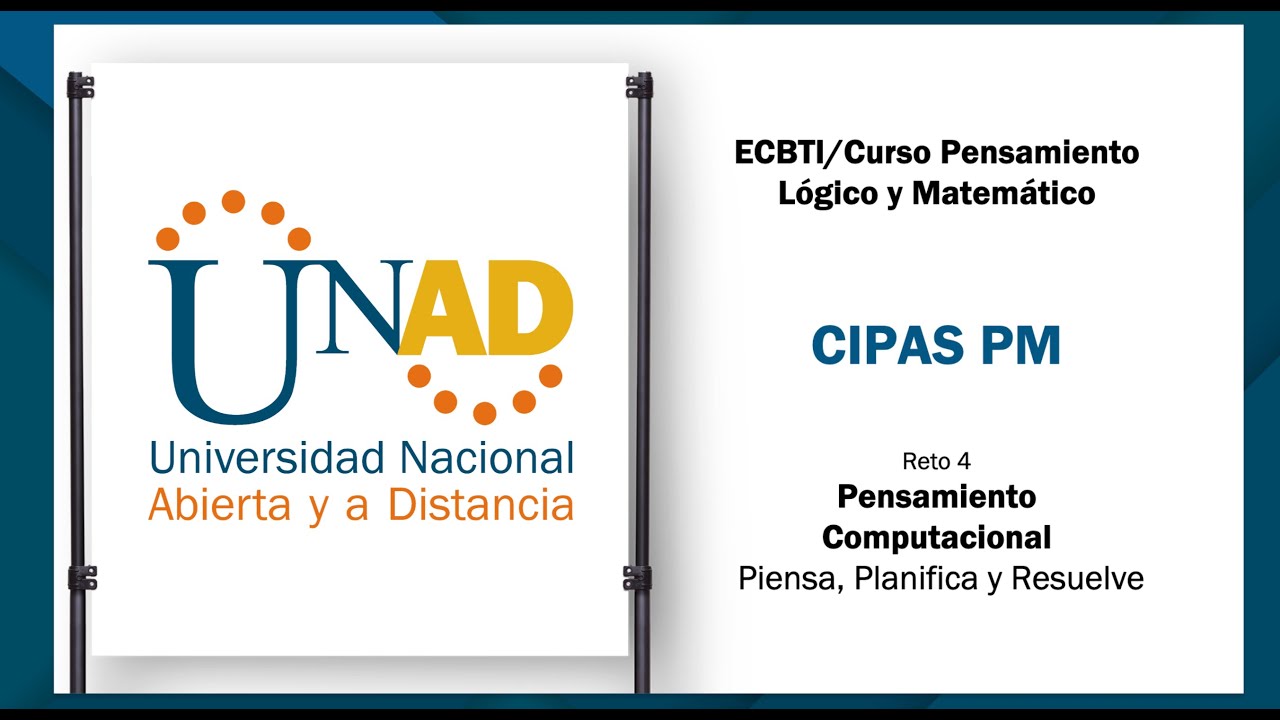 UNAD
Universidad Nacional
Abierta y a Distancia

ECBTI/Curso Pensamiento Lógico y Matemático

CIPAS PM

Reto 4
Pensamiento Computacional
Piensa, Planifica y Resuelve